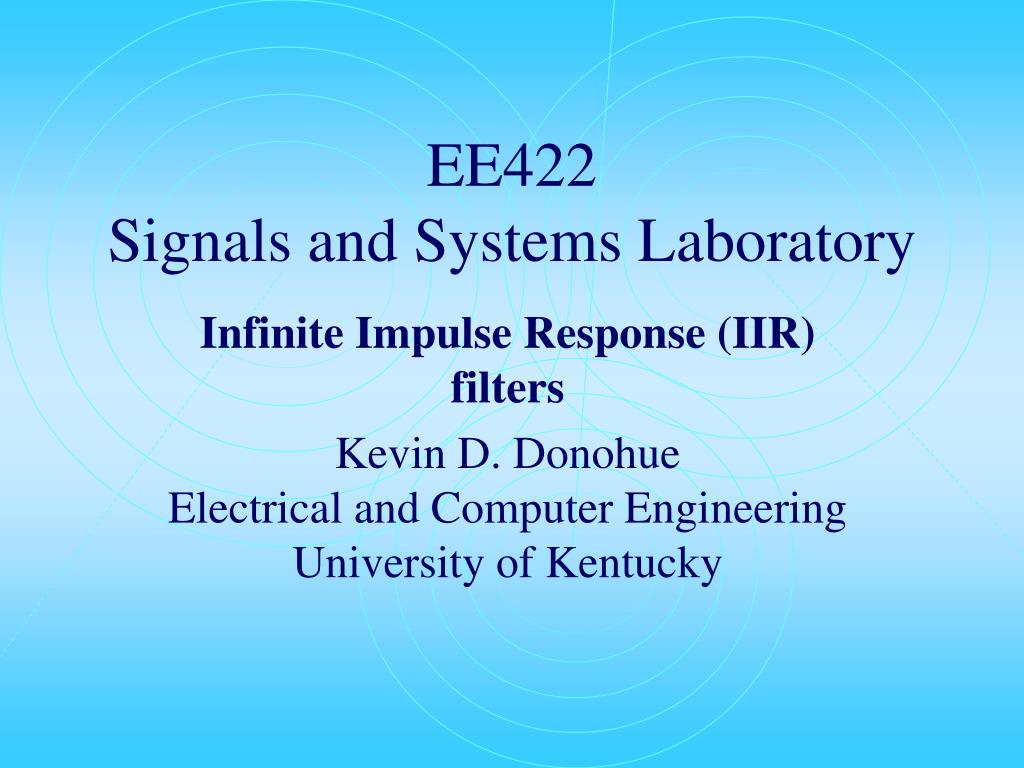 EE422
Signals and Systems Laboratory

Infinite Impulse Response (IIR) filters

Kevin D. Donohue
Electrical and Computer Engineering
University of Kentucky